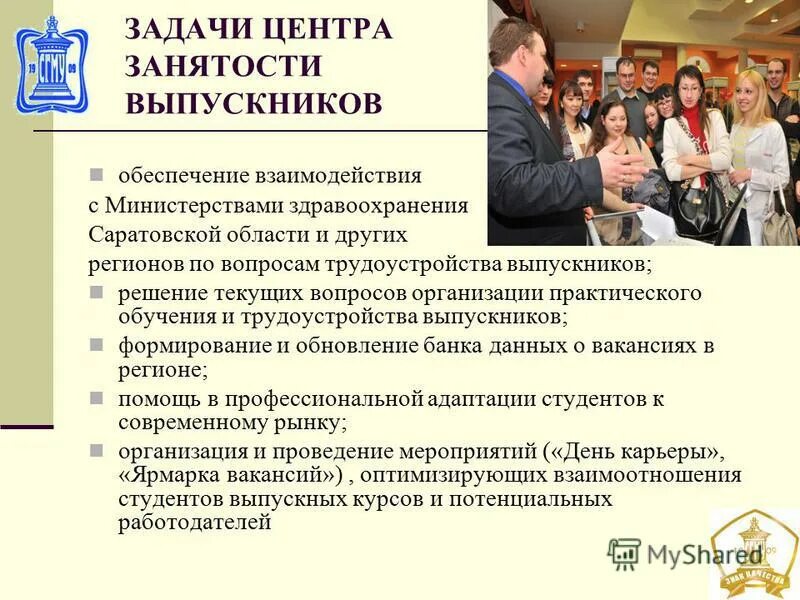 19 СГМУ 09

ЗАДАЧИ ЦЕНТРА ЗАНЯТОСТИ ВЫПУСКНИКОВ

обеспечение взаимодействия с Министерствами здравоохранения Саратовской области и других регионов по вопросам трудоустройства выпускников;

решение текущих вопросов организации практического обучения и трудоустройства выпускников;

формирование и обновление банка данных о вакансиях в регионе;

помощь в профессиональной адаптации студентов к современному рынку;

организация и проведение мероприятий («День карьеры», «Ярмарка вакансий») , оптимизирующих взаимоотношения студентов выпускных курсов и потенциальных работодателей

MyShared

ЗНАК КАЧЕСТВА